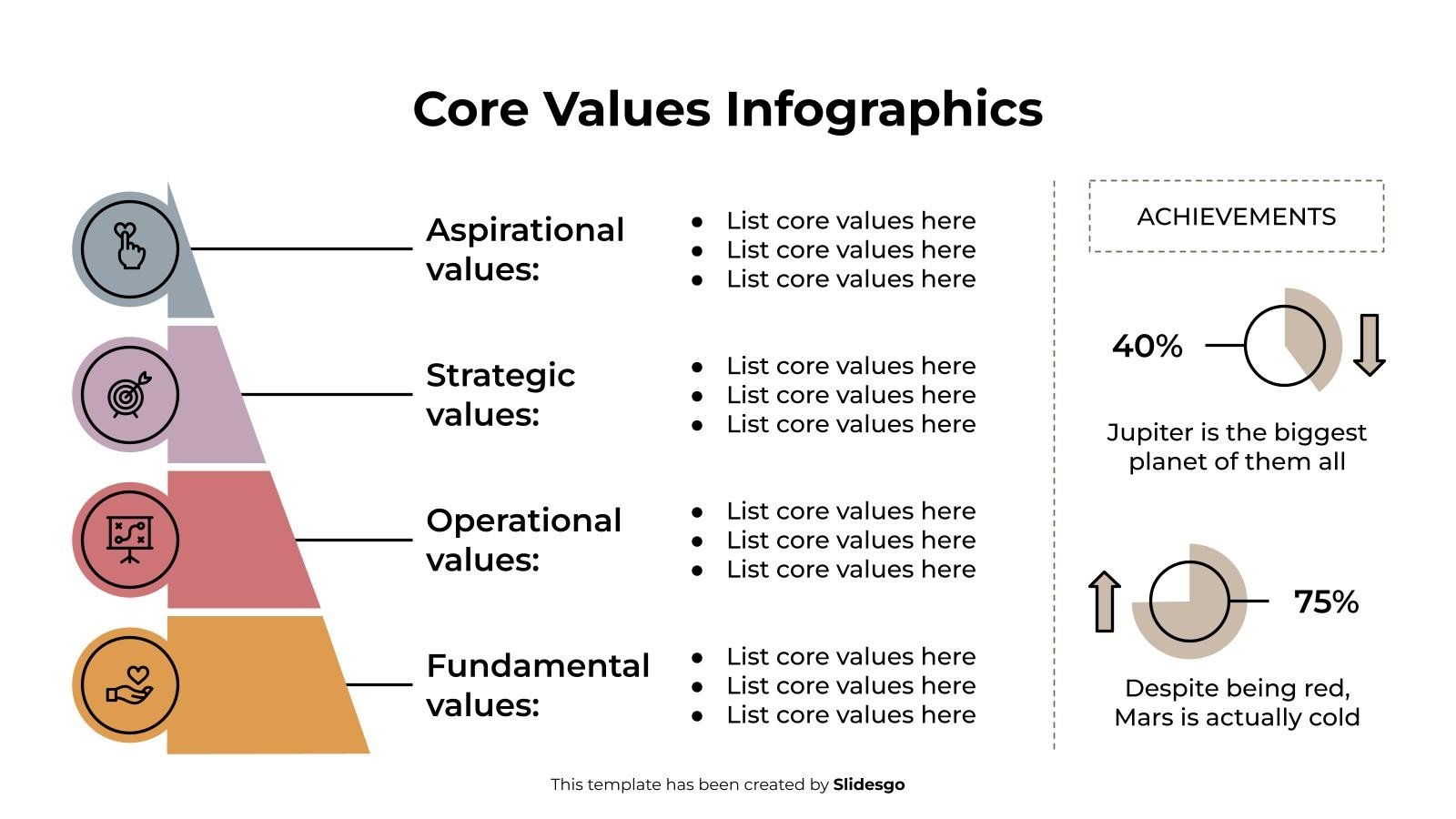 Core Values Infographics

Aspirational values:

- List core values here
- List core values here
- List core values here

Strategic values:

- List core values here
- List core values here
- List core values here

Operational values:

- List core values here
- List core values here
- List core values here

Fundamental values:

- List core values here
- List core values here
- List core values here

ACHIEVEMENTS

40%

Jupiter is the biggest planet of them all

75%

Despite being red, Mars is actually cold

This template has been created by Slidesgo